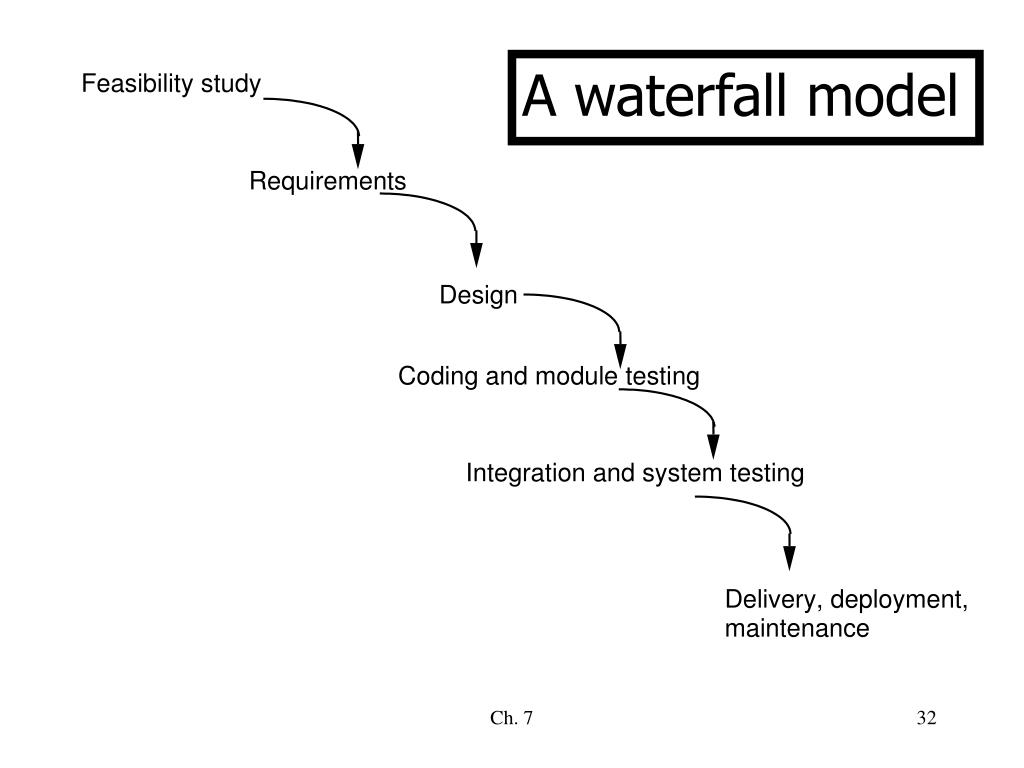 A waterfall model

Feasibility study

Requirements

Design

Coding and module testing

Integration and system testing

Delivery, deployment, maintenance

Ch. 7

32